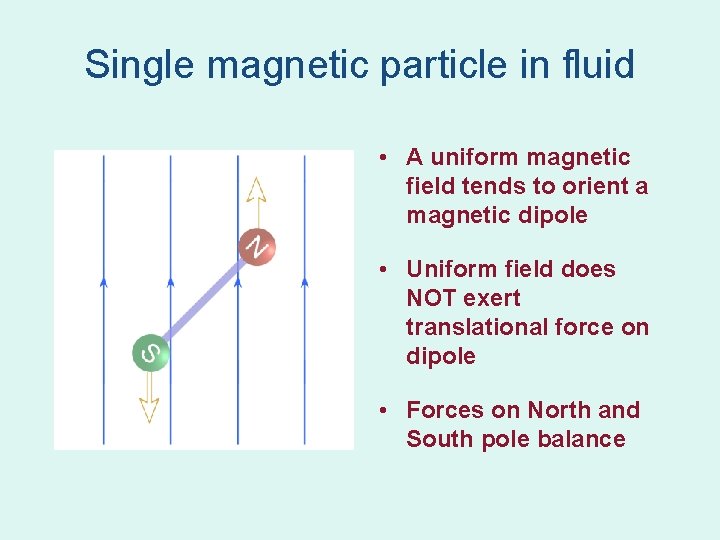 Single magnetic particle in fluid

N

S

• A uniform magnetic field tends to orient a magnetic dipole

• Uniform field does NOT exert translational force on dipole

• Forces on North and South pole balance